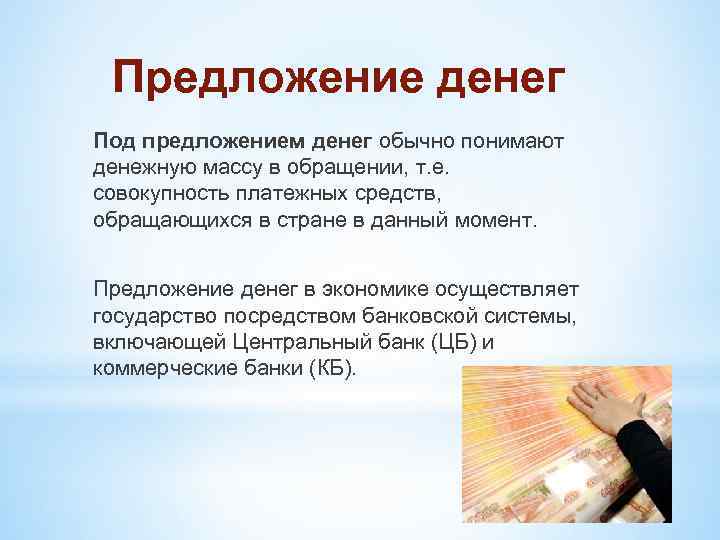 Предложение денег

Под предложением денег обычно понимают денежную массу в обращении, т.е. совокупность платежных средств, обращающихся в стране в данный момент.

Предложение денег в экономике осуществляет государство посредством банковской системы, включающей Центральный банк (ЦБ) и коммерческие банки (КБ).